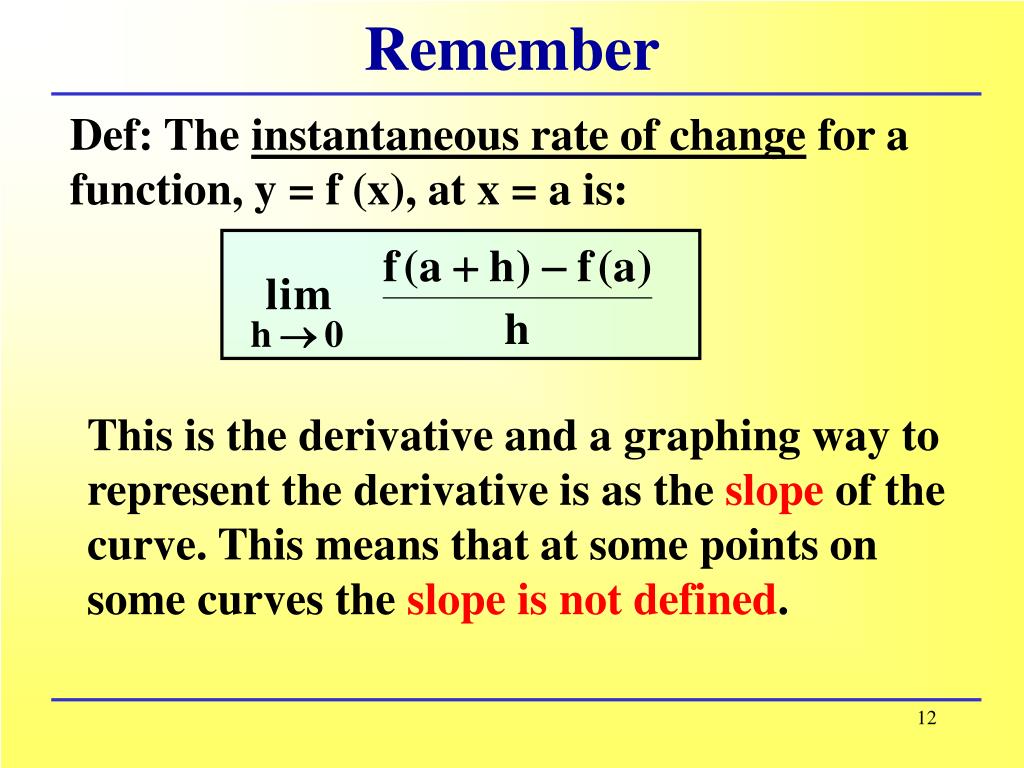 Remember

Def: The instantaneous rate of change for a function, y = f (x), at x = a is:

$\lim_{h \to 0} \frac{f(a+h) - f(a)}{h}$

This is the derivative and a graphing way to represent the derivative is as the slope of the curve. This means that at some points on some curves the slope is not defined.

12